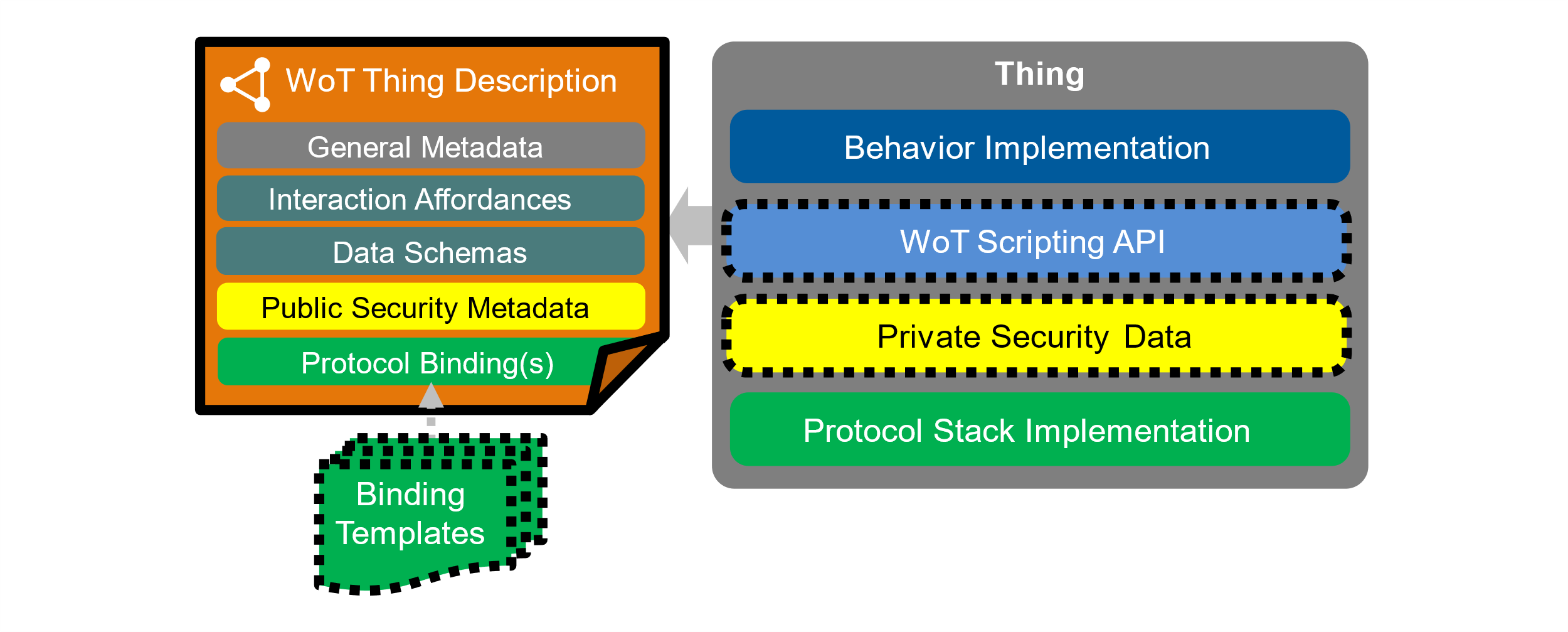 WoT Thing Description

General Metadata

Interaction Affordances

Data Schemas

Public Security Metadata

Protocol Binding(s)

Binding Templates

Thing

Behavior Implementation

WoT Scripting API

Private Security Data

Protocol Stack Implementation